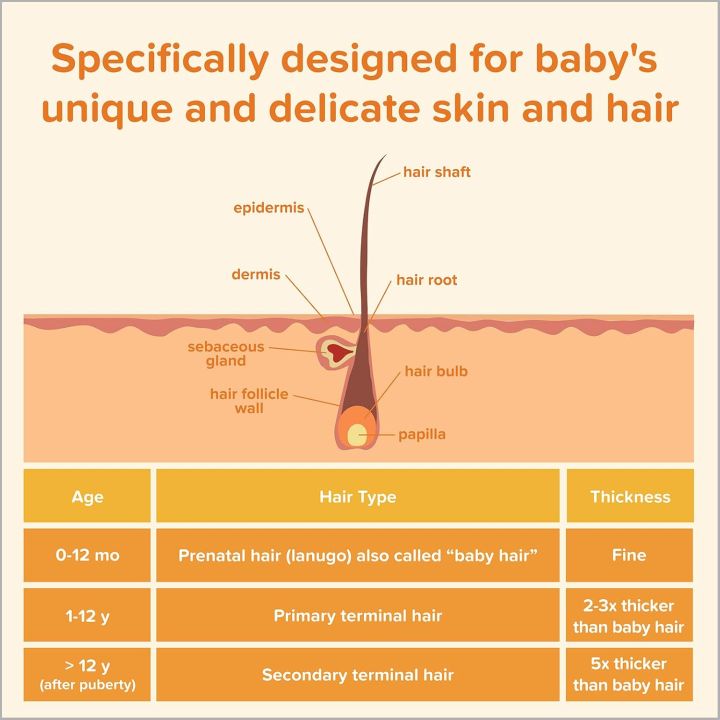 Specifically designed for baby's unique and delicate skin and hair

hair shaft
epidermis
dermis
hair root
sebaceous gland
hair bulb
hair follicle wall
papilla

| Age | Hair Type | Thickness |
|---|---|---|
| 0-12 mo | Prenatal hair (lanugo) also called “baby hair” | Fine |
| 1-12 y | Primary terminal hair | 2-3x thicker than baby hair |
| > 12 y (after puberty) | Secondary terminal hair | 5x thicker than baby hair |